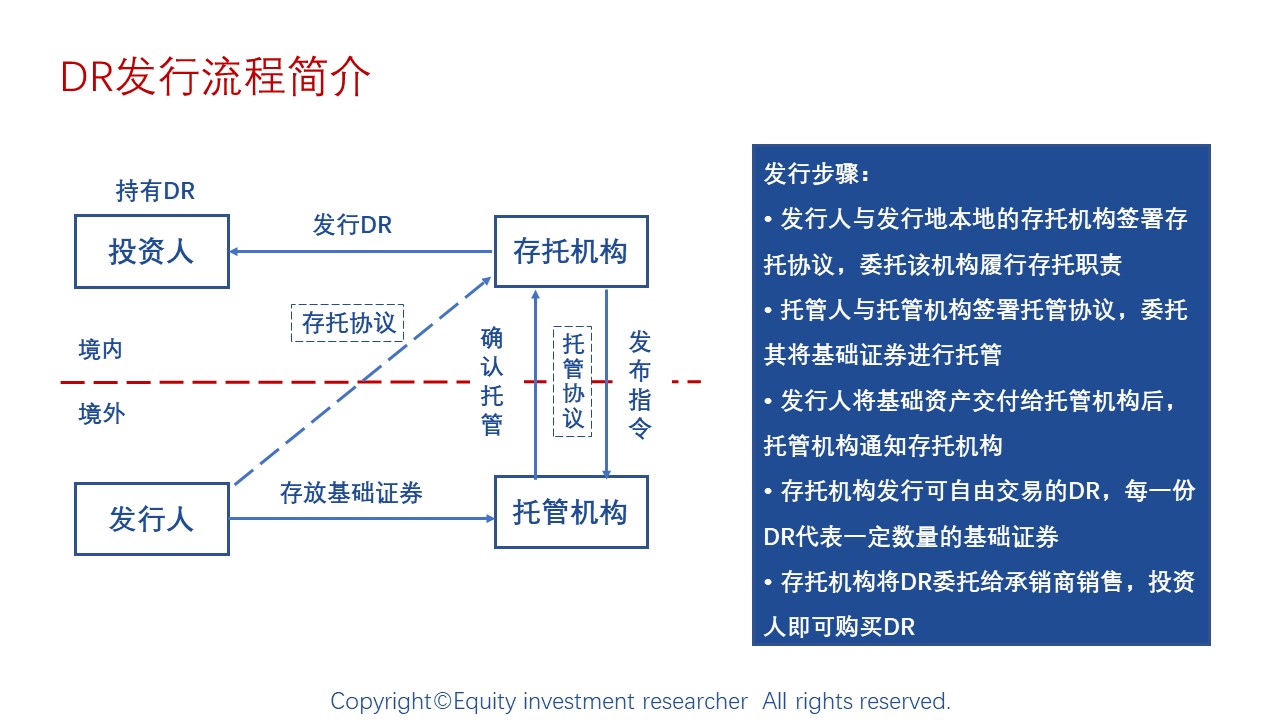 DR发行流程简介

持有DR

投资人

发行DR

存托机构

存托协议

境内

境外

确认托管

托管协议

发布指令

发行人

存放基础证券

托管机构

发行步骤：

• 发行人与发行地本地的存托机构签署存托协议，委托该机构履行存托职责

• 托管人与托管机构签署托管协议，委托其将基础证券进行托管

• 发行人将基础资产交付给托管机构后，托管机构通知存托机构

• 存托机构发行可自由交易的DR，每一份DR代表一定数量的基础证券

• 存托机构将DR委托给承销商销售，投资人即可购买DR

Copyright©Equity investment researcher All rights reserved.